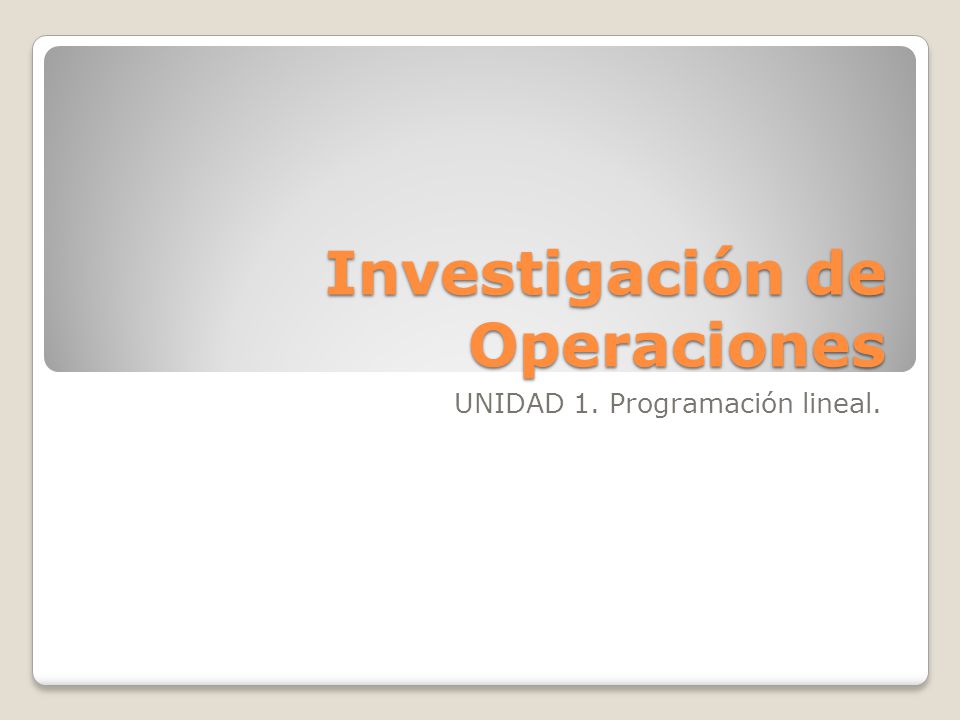 Investigación de Operaciones

UNIDAD 1. Programación lineal.